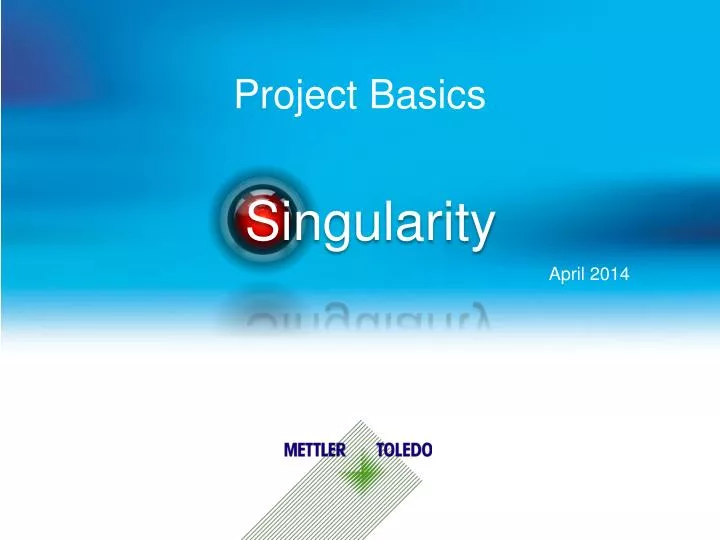 Project Basics

Singularity

April 2014

METTLER TOLEDO